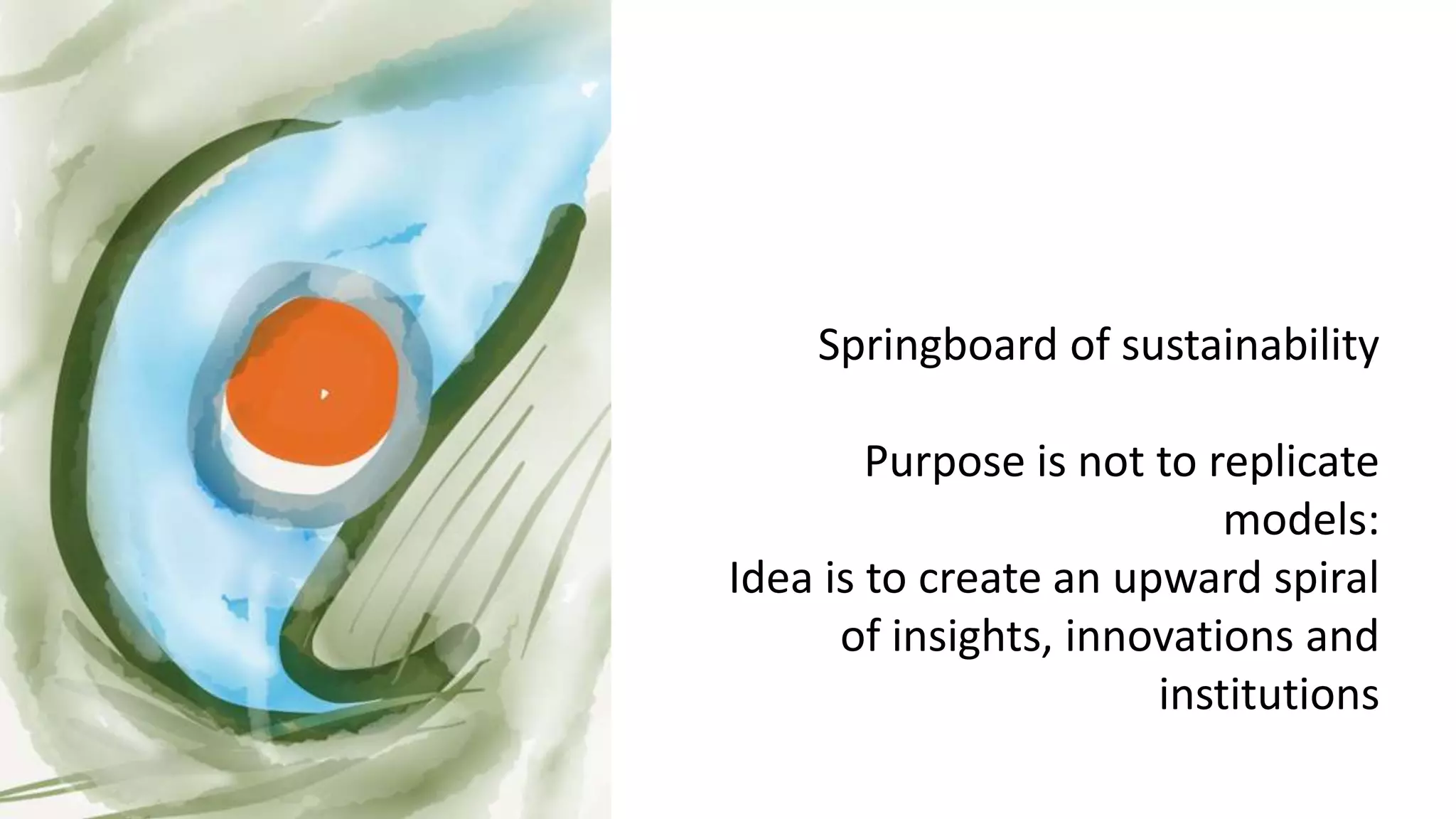 Springboard of sustainability

Purpose is not to replicate models:
Idea is to create an upward spiral of insights, innovations and institutions